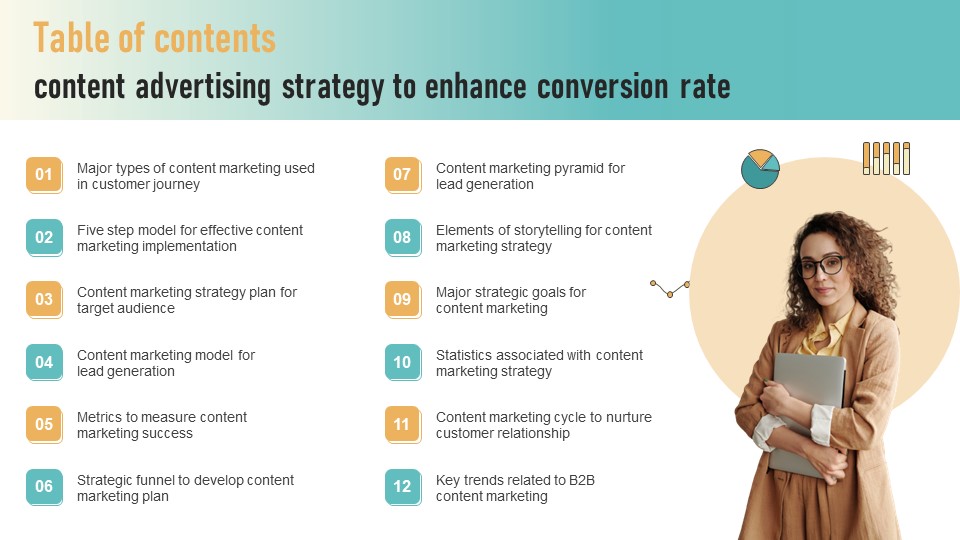 Table of contents

content advertising strategy to enhance conversion rate

01 Major types of content marketing used in customer journey

02 Five step model for effective content marketing implementation

03 Content marketing strategy plan for target audience

04 Content marketing model for lead generation

05 Metrics to measure content marketing success

06 Strategic funnel to develop content marketing plan

07 Content marketing pyramid for lead generation

08 Elements of storytelling for content marketing strategy

09 Major strategic goals for content marketing

10 Statistics associated with content marketing strategy

11 Content marketing cycle to nurture customer relationship

12 Key trends related to B2B content marketing